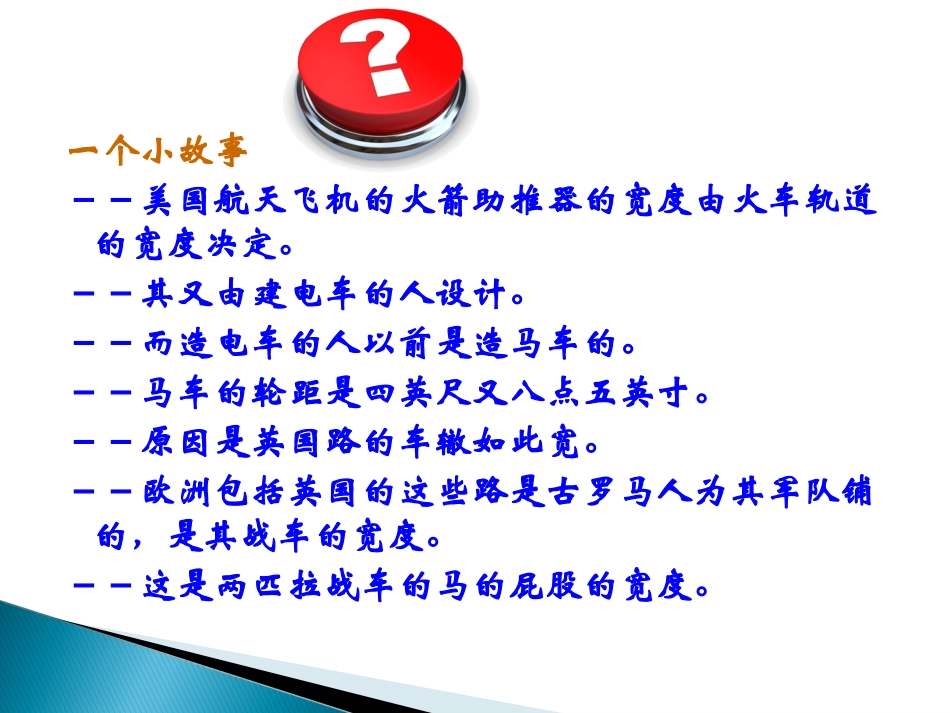 ?

一个小故事

－－美国航天飞机的火箭助推器的宽度由火车轨道的宽度决定。

－－其又由建电车的人设计。

－－而造电车的人以前是造马车的。

－－马车的轮距是四英尺又八点五英寸。

－－原因是英国路的车辙如此宽。

－－欧洲包括英国的这些路是古罗马人为其军队铺的，是其战车的宽度。

－－这是两匹拉战车的马的屁股的宽度。